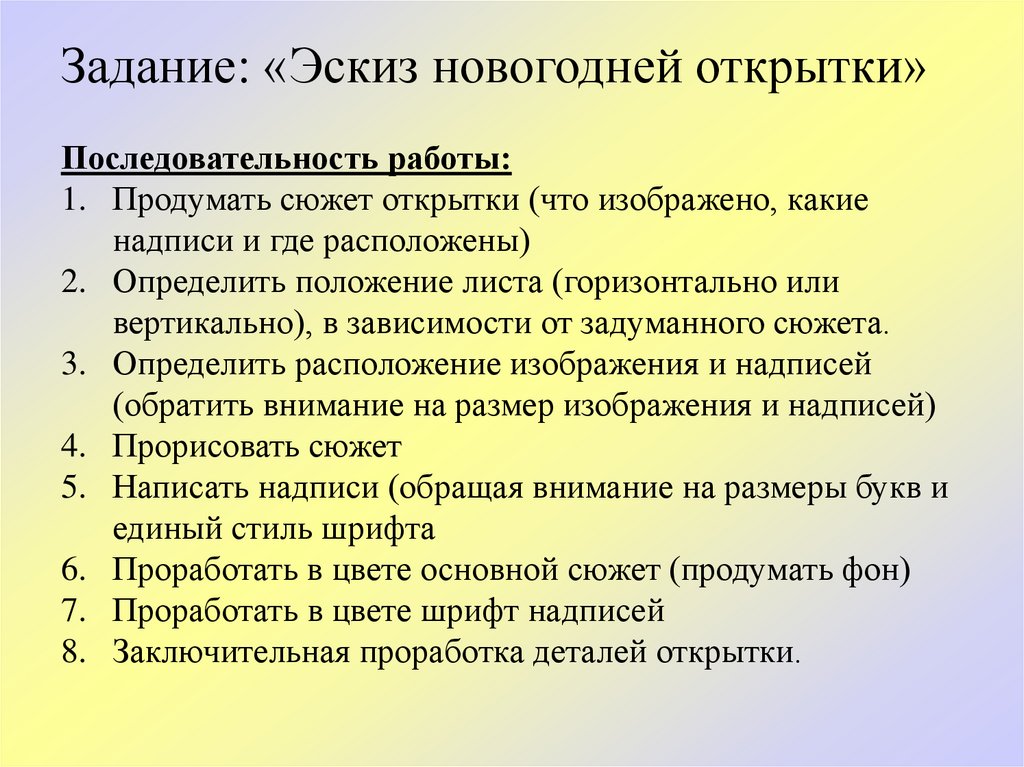 Задание: «Эскиз новогодней открытки»

Последовательность работы:
1. Продумать сюжет открытки (что изображено, какие надписи и где расположены)
2. Определить положение листа (горизонтально или вертикально), в зависимости от задуманного сюжета.
3. Определить расположение изображения и надписей (обратить внимание на размер изображения и надписей)
4. Прорисовать сюжет
5. Написать надписи (обращая внимание на размеры букв и единый стиль шрифта
6. Проработать в цвете основной сюжет (продумать фон)
7. Проработать в цвете шрифт надписей
8. Заключительная проработка деталей открытки.